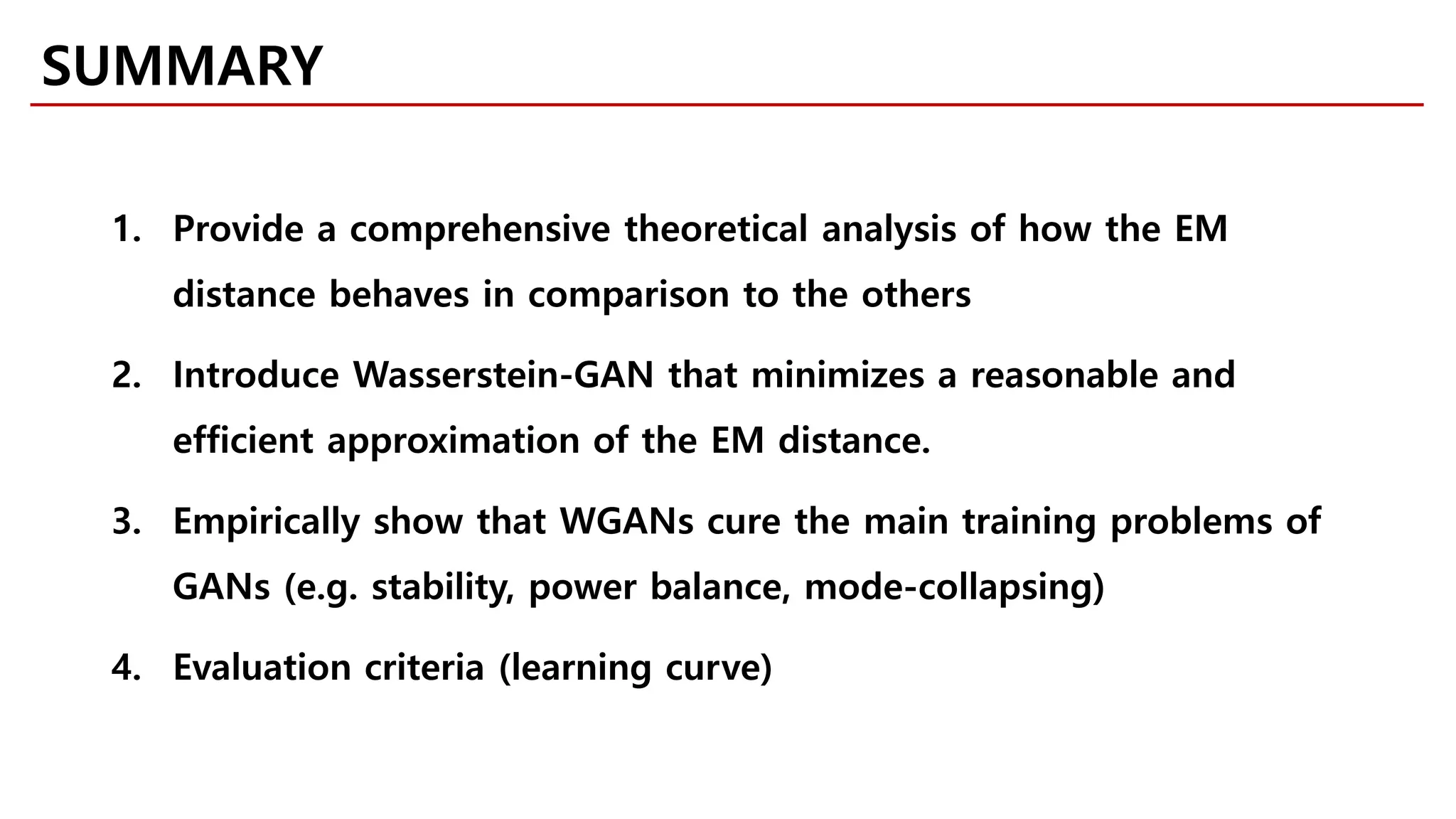 SUMMARY

1. Provide a comprehensive theoretical analysis of how the EM distance behaves in comparison to the others

2. Introduce Wasserstein-GAN that minimizes a reasonable and efficient approximation of the EM distance.

3. Empirically show that WGANs cure the main training problems of GANs (e.g. stability, power balance, mode-collapsing)

4. Evaluation criteria (learning curve)